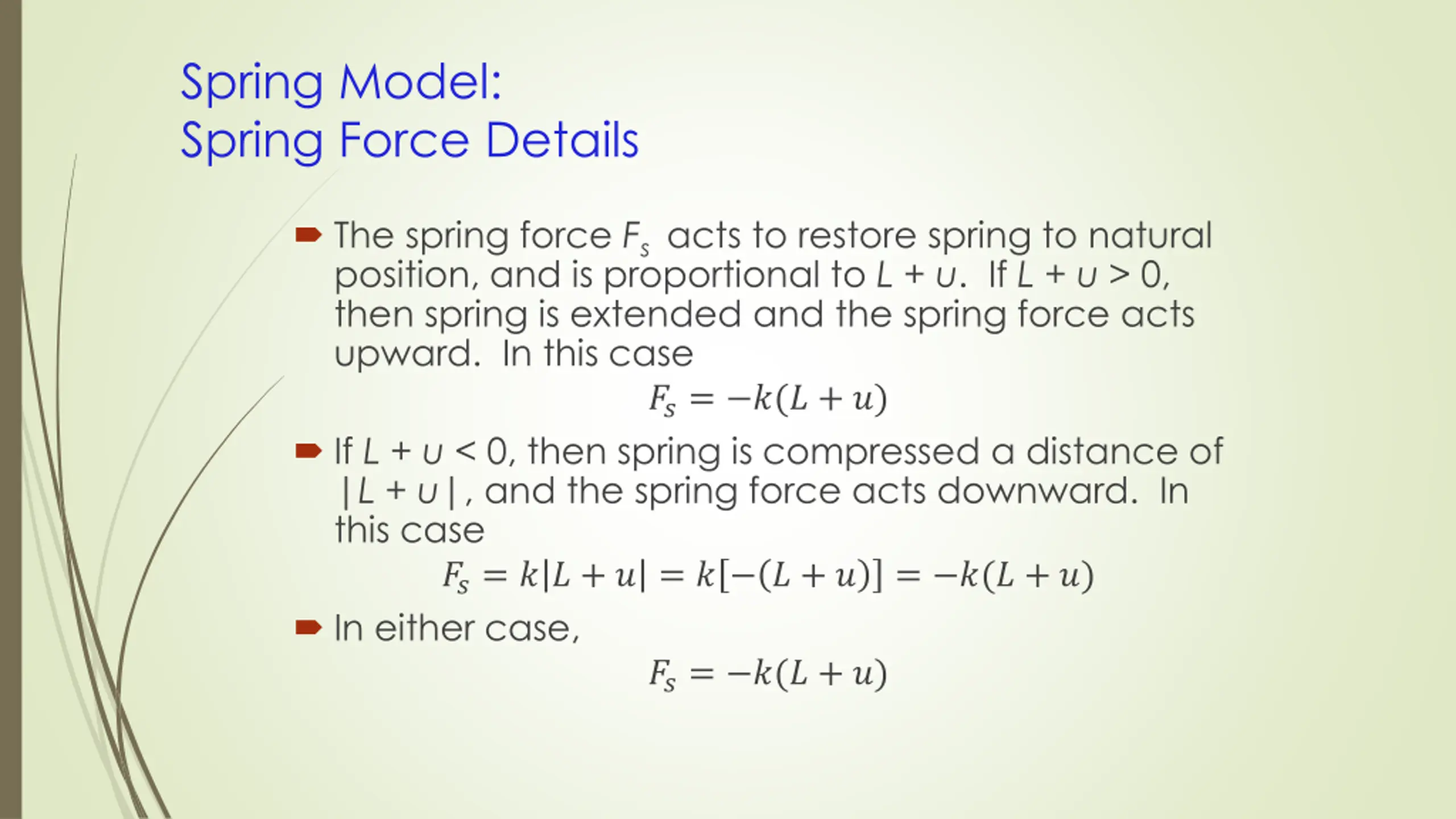 Spring Model:
Spring Force Details

The spring force $F_s$ acts to restore spring to natural position, and is proportional to $L + u$. If $L + u > 0$, then spring is extended and the spring force acts upward. In this case

$F_s = -k(L + u)$

If $L + u < 0$, then spring is compressed a distance of $|L + u|$, and the spring force acts downward. In this case

$F_s = k|L + u| = k[-(L + u)] = -k(L + u)$

In either case,

$F_s = -k(L + u)$